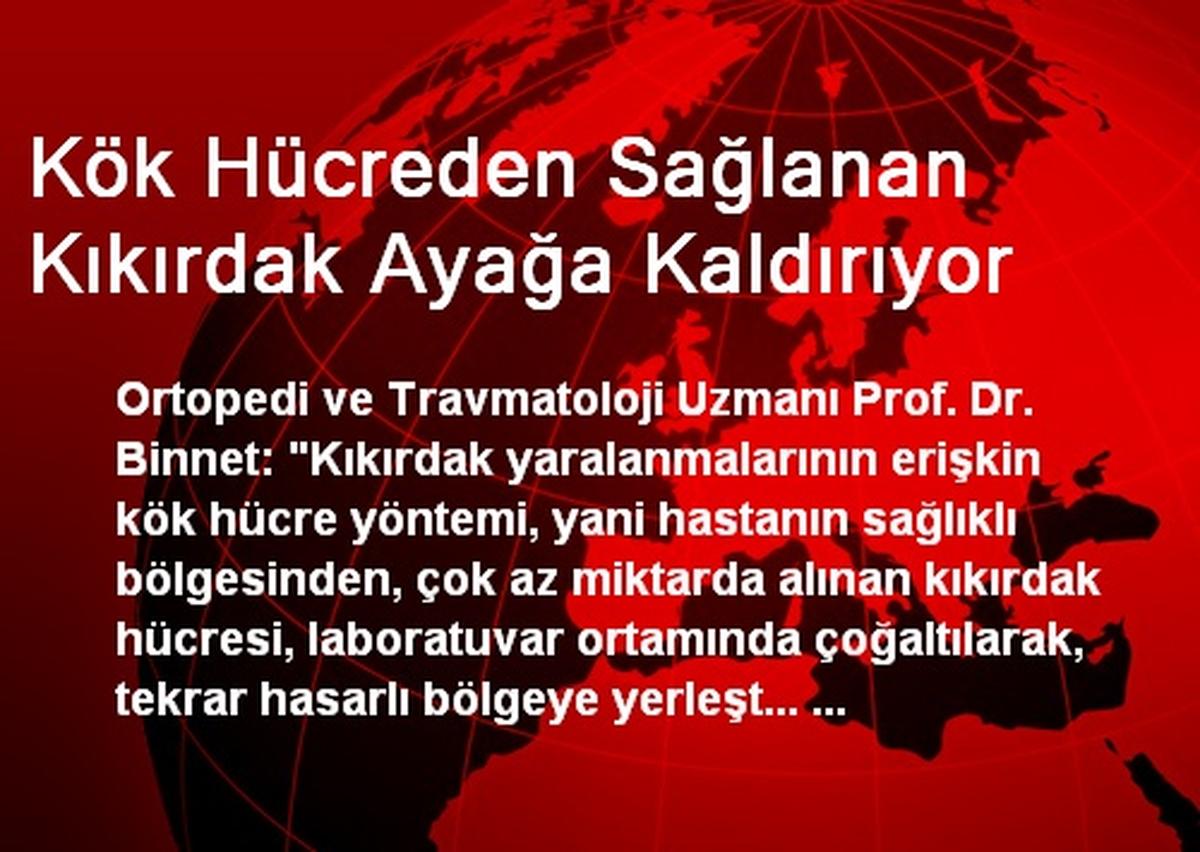 Kök Hücreden Sağlanan Kıkırdak Ayağa Kaldırıyor

Ortopedi ve Travmatoloji Uzmanı Prof. Dr. Binnet: "Kıkırdak yaralanmalarının erişkin kök hücre yöntemi, yani hastanın sağlıklı bölgesinden, çok az miktarda alınan kıkırdak hücresi, laboratuvar ortamında çoğaltılarak, tekrar hasarlı bölgeye yerleşt... ...